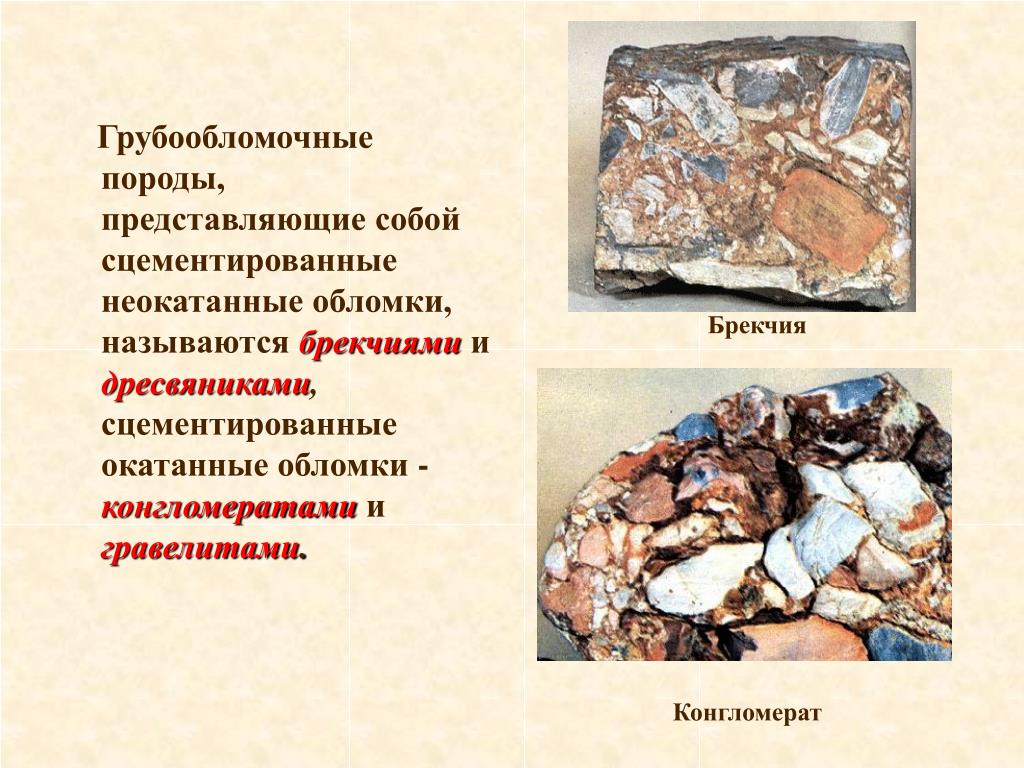 Грубообломочные породы, представляющие собой сцементированные неокатанные обломки, называются брекчиями и дресвяниками, сцементированные окатанные обломки - конгломератами и гравелитами.

Брекчия

Конгломерат